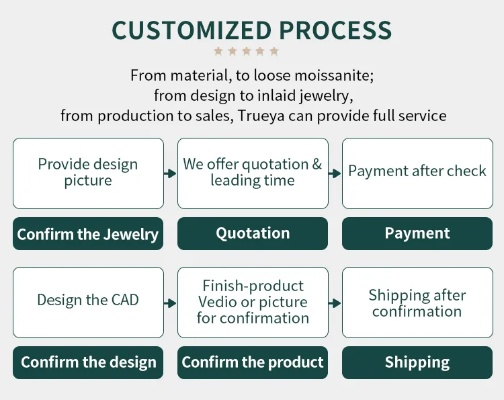 CUSTOMIZED PROCESS

From material, to loose moissanite; from design to inlaid jewelry, from production to sales, Trueya can provide full service

Provide design picture

Confirm the Jewelry

We offer quotation & leading time

Quotation

Payment after check

Payment

Design the CAD

Confirm the design

Finish-product Vedio or picture for confirmation

Confirm the product

Shipping after confirmation

Shipping